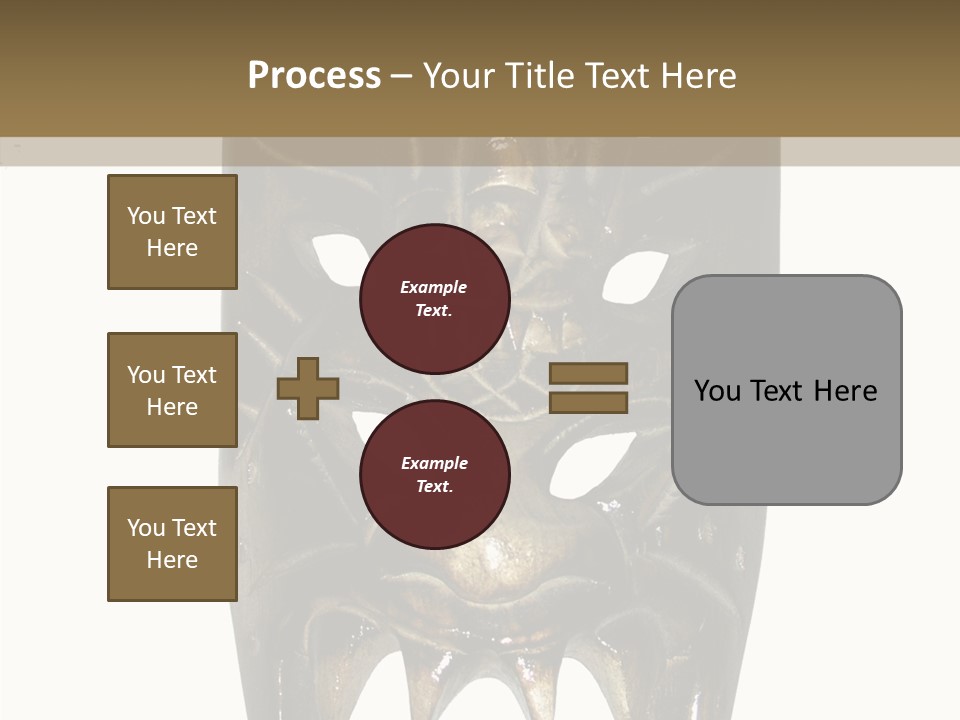 Process – Your Title Text Here

You Text Here

You Text Here

You Text Here

Example Text.

Example Text.

You Text Here